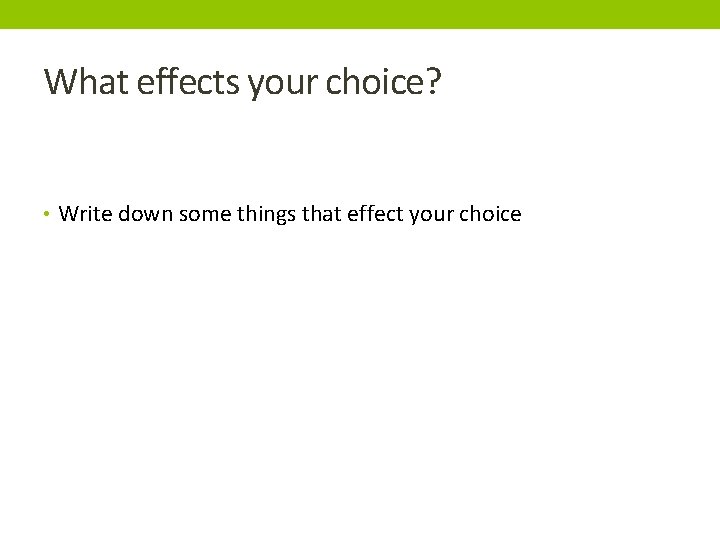 What effects your choice?

• Write down some things that effect your choice